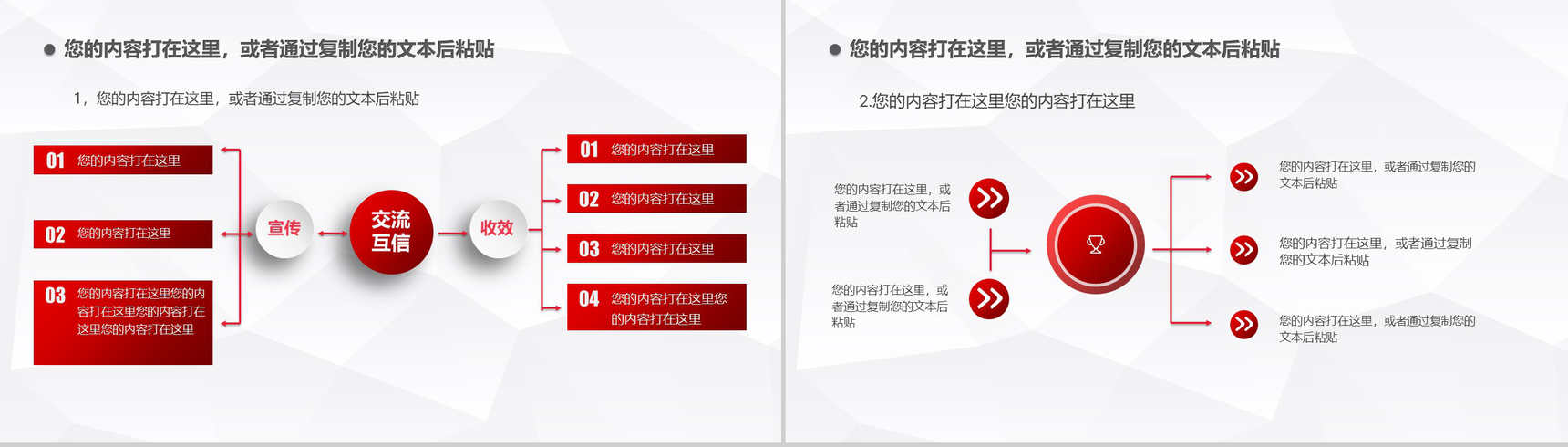 您的内容打在这里，或者通过复制您的文本后粘贴

1，您的内容打在这里，或者通过复制您的文本后粘贴

01 您的内容打在这里

02 您的内容打在这里

03 您的内容打在这里您的内容打在这里您的内容打在这里您的内容打在这里

宣传

交流互信

收效

01 您的内容打在这里

02 您的内容打在这里

03 您的内容打在这里

04 您的内容打在这里您的内容打在这里

您的内容打在这里，或者通过复制您的文本后粘贴

2.您的内容打在这里您的内容打在这里

您的内容打在这里，或者通过复制您的文本后粘贴

您的内容打在这里，或者通过复制您的文本后粘贴

您的内容打在这里，或者通过复制您的文本后粘贴

您的内容打在这里，或者通过复制您的文本后粘贴

您的内容打在这里，或者通过复制您的文本后粘贴